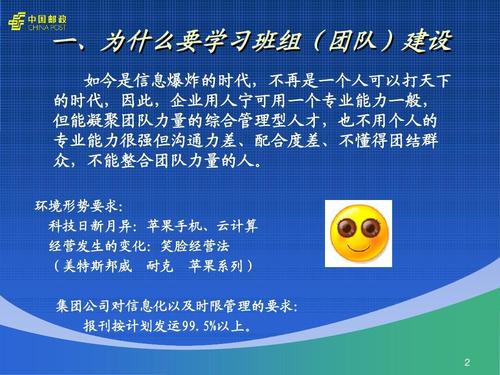 中国邮政
CHINA POST

一、为什么要学习班组（团队）建设

如今是信息爆炸的时代，不再是一个人可以打天下的时代，因此，企业用人宁可用一个专业能力一般，但能凝聚团队力量的综合管理型人才，也不用个人的专业能力很强但沟通力差、配合度差、不懂得团结群众，不能整合团队力量的人。

环境形势要求：
科技日新月异：苹果手机、云计算
经营发生的变化：笑脸经营法
（美特斯邦威　耐克　苹果系列）

集团公司对信息化以及时限管理的要求：
报刊按计划发运99.5%以上。

2